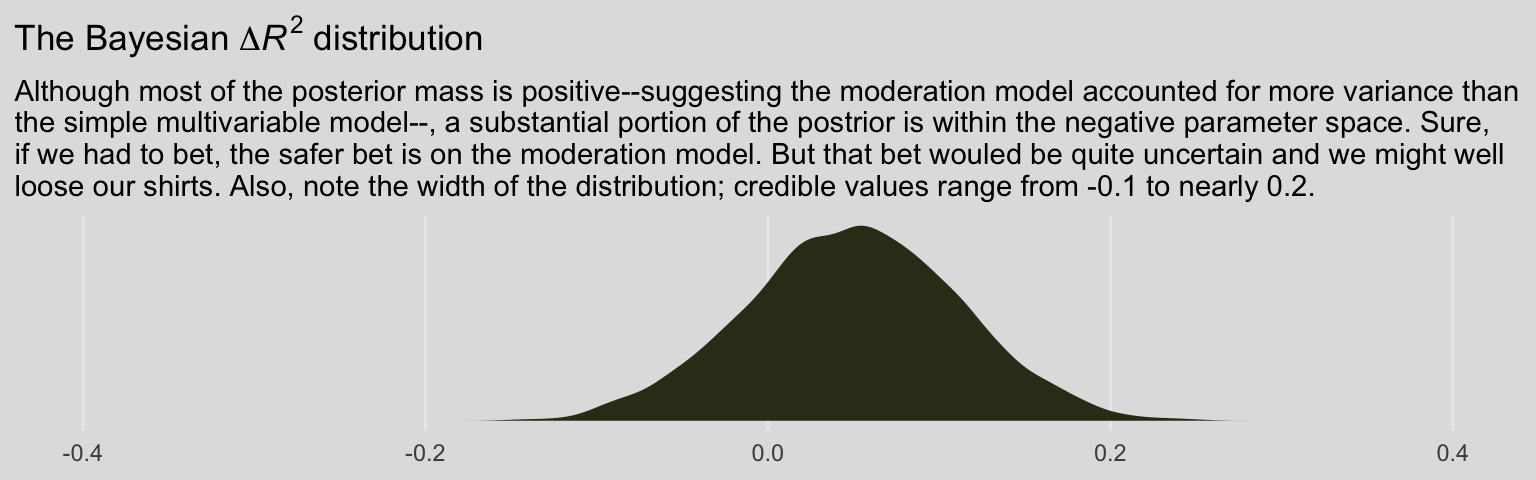 The Bayesian $\Delta R^2$ distribution

Although most of the posterior mass is positive--suggesting the moderation model accounted for more variance than the simple multivariable model--, a substantial portion of the postrior is within the negative parameter space. Sure, if we had to bet, the safer bet is on the moderation model. But that bet wouled be quite uncertain and we might well loose our shirts. Also, note the width of the distribution; credible values range from -0.1 to nearly 0.2.

-0.4
-0.2
0.0
0.2
0.4